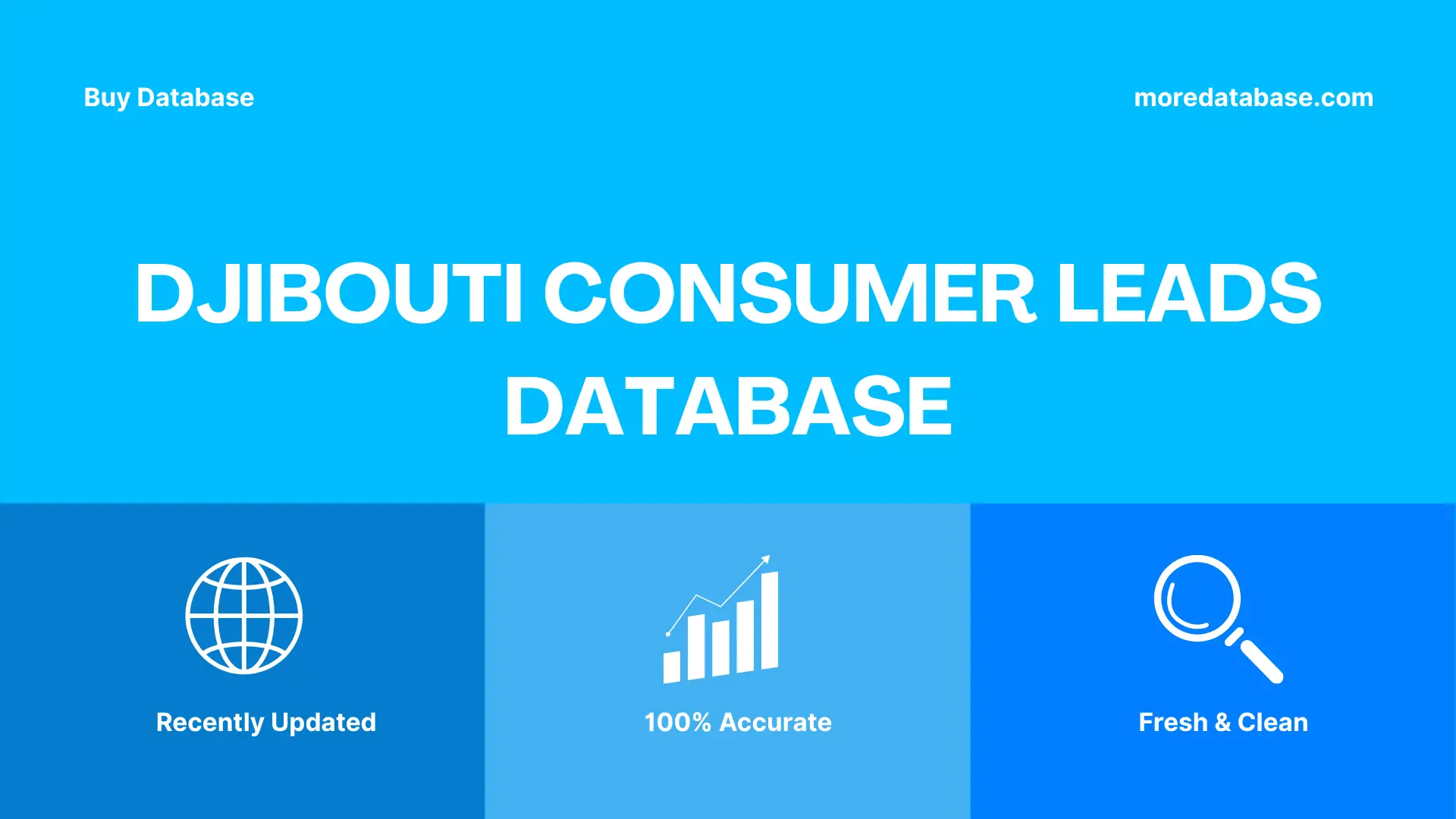 Buy Database

moredatabase.com

DJIBOUTI CONSUMER LEADS DATABASE

Recently Updated

100% Accurate

Fresh & Clean